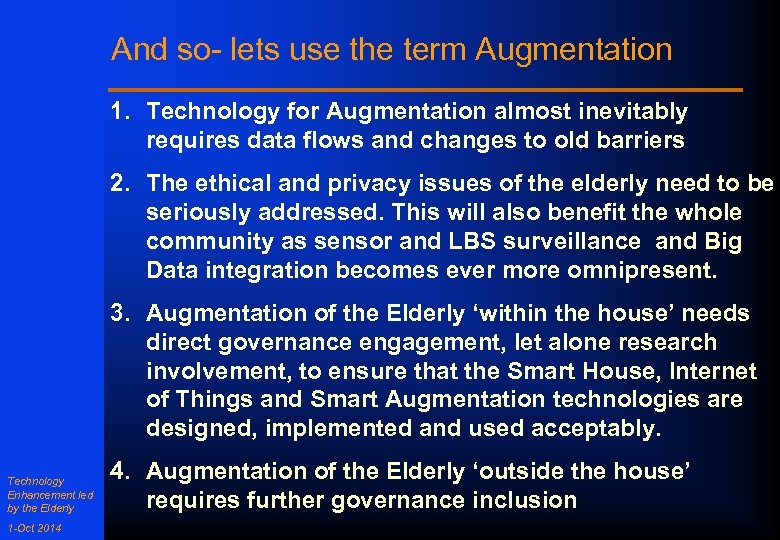 And so- lets use the term Augmentation

1. Technology for Augmentation almost inevitably requires data flows and changes to old barriers

2. The ethical and privacy issues of the elderly need to be seriously addressed. This will also benefit the whole community as sensor and LBS surveillance and Big Data integration becomes ever more omnipresent.

3. Augmentation of the Elderly ‘within the house’ needs direct governance engagement, let alone research involvement, to ensure that the Smart House, Internet of Things and Smart Augmentation technologies are designed, implemented and used acceptably.

4. Augmentation of the Elderly ‘outside the house’ requires further governance inclusion

Technology Enhancement led by the Elderly

1-Oct 2014